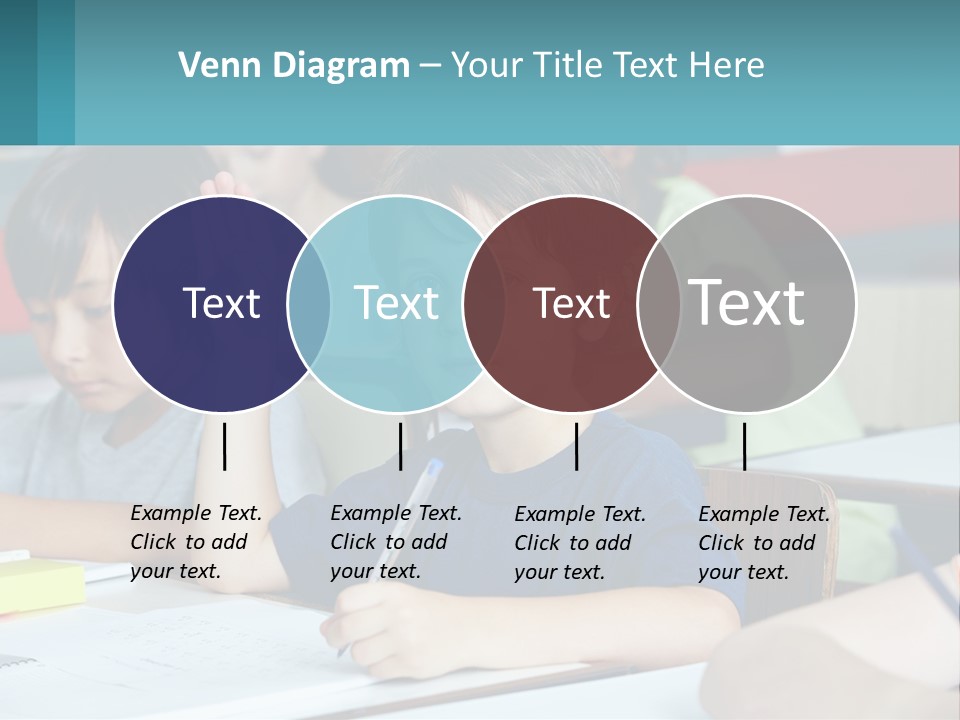 Venn Diagram – Your Title Text Here

Text

Text

Text

Text

Example Text. Click to add your text.

Example Text. Click to add your text.

Example Text. Click to add your text.

Example Text. Click to add your text.